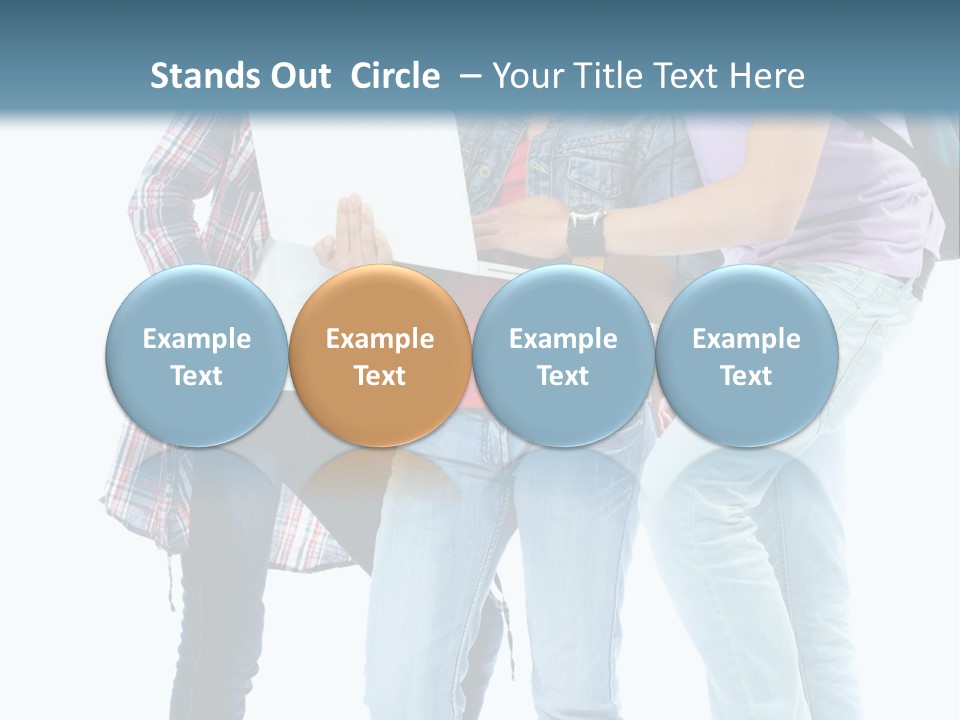 Stands Out Circle – Your Title Text Here

Example Text

Example Text

Example Text

Example Text